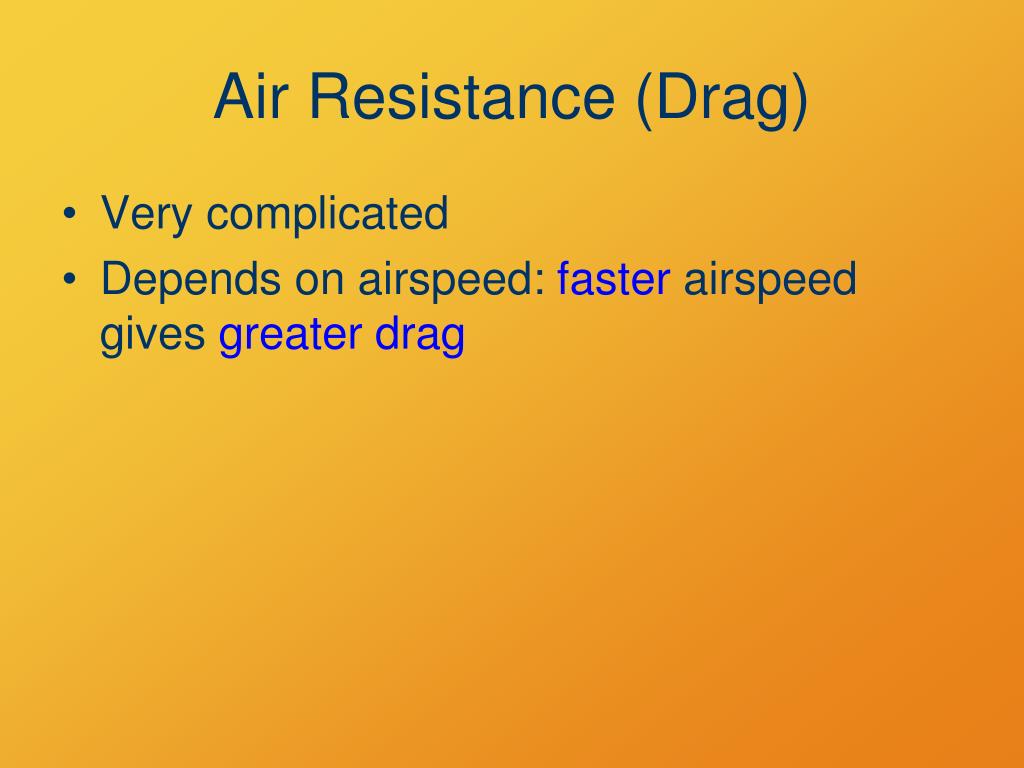 Air Resistance (Drag)

• Very complicated
• Depends on airspeed: faster airspeed gives greater drag